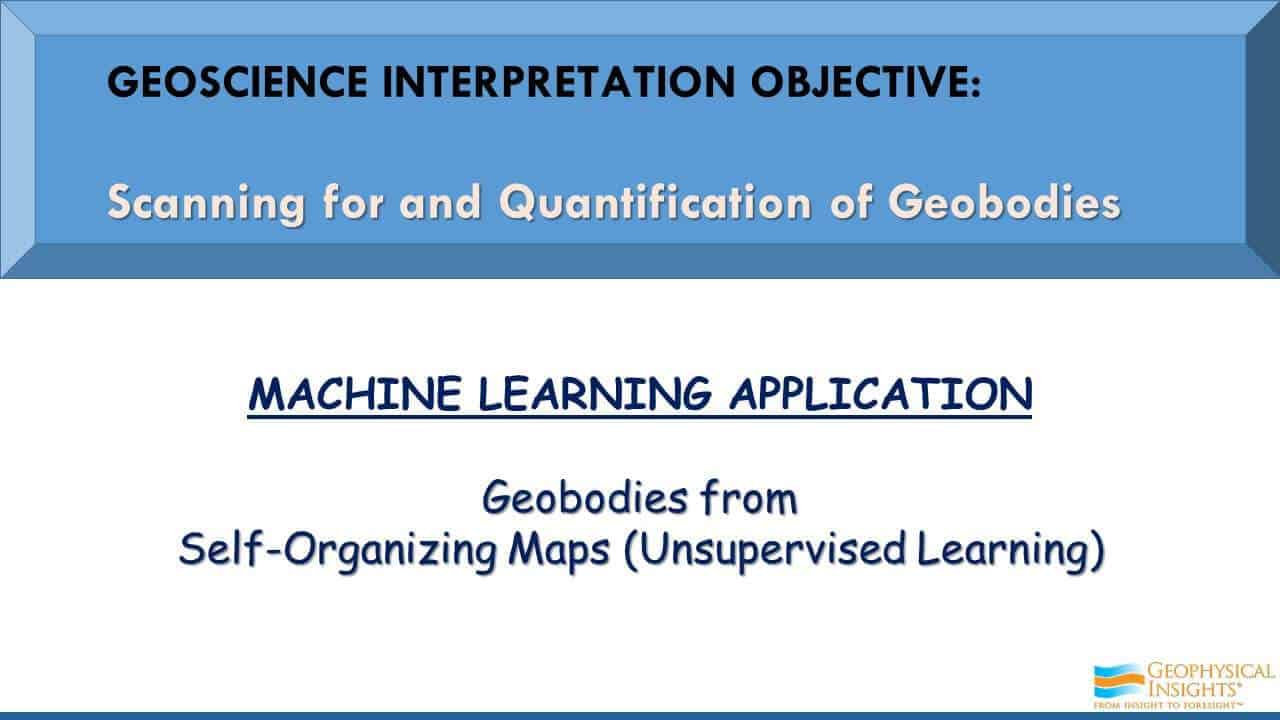 GEOSCIENCE INTERPRETATION OBJECTIVE:

Scanning for and Quantification of Geobodies

MACHINE LEARNING APPLICATION

Geobodies from
Self-Organizing Maps (Unsupervised Learning)

GEOPHYSICAL INSIGHTS®
FROM INSIGHT TO FORESIGHT™